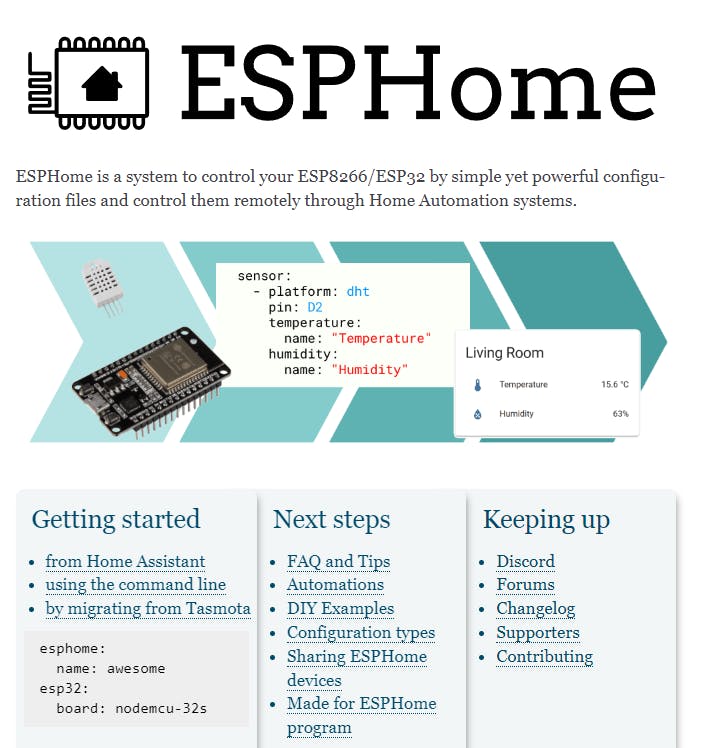 ESPHome

ESPHome is a system to control your ESP8266/ESP32 by simple yet powerful configuration files and control them remotely through Home Automation systems.

sensor:
  - platform: dht
    pin: D2
    temperature:
      name: "Temperature"
    humidity:
      name: "Humidity"

Living Room

Temperature 15.6 °C

Humidity 63%

Getting started

- from Home Assistant
- using the command line
- by migrating from Tasmota

esphome:
  name: awesome
esp32:
  board: nodemcu-32s

Next steps

- FAQ and Tips
- Automations
- DIY Examples
- Configuration types
- Sharing ESPHome devices
- Made for ESPHome program

Keeping up

- Discord
- Forums
- Changelog
- Supporters
- Contributing